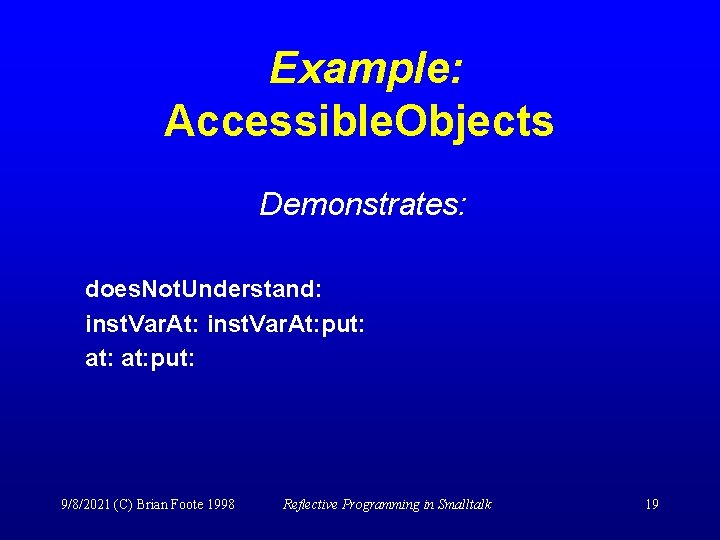 Example:
AccessibleObjects

Demonstrates:

doesNotUnderstand:
instVarAt: instVarAt:put:
at: at:put:

9/8/2021 (C) Brian Foote 1998 Reflective Programming in Smalltalk 19